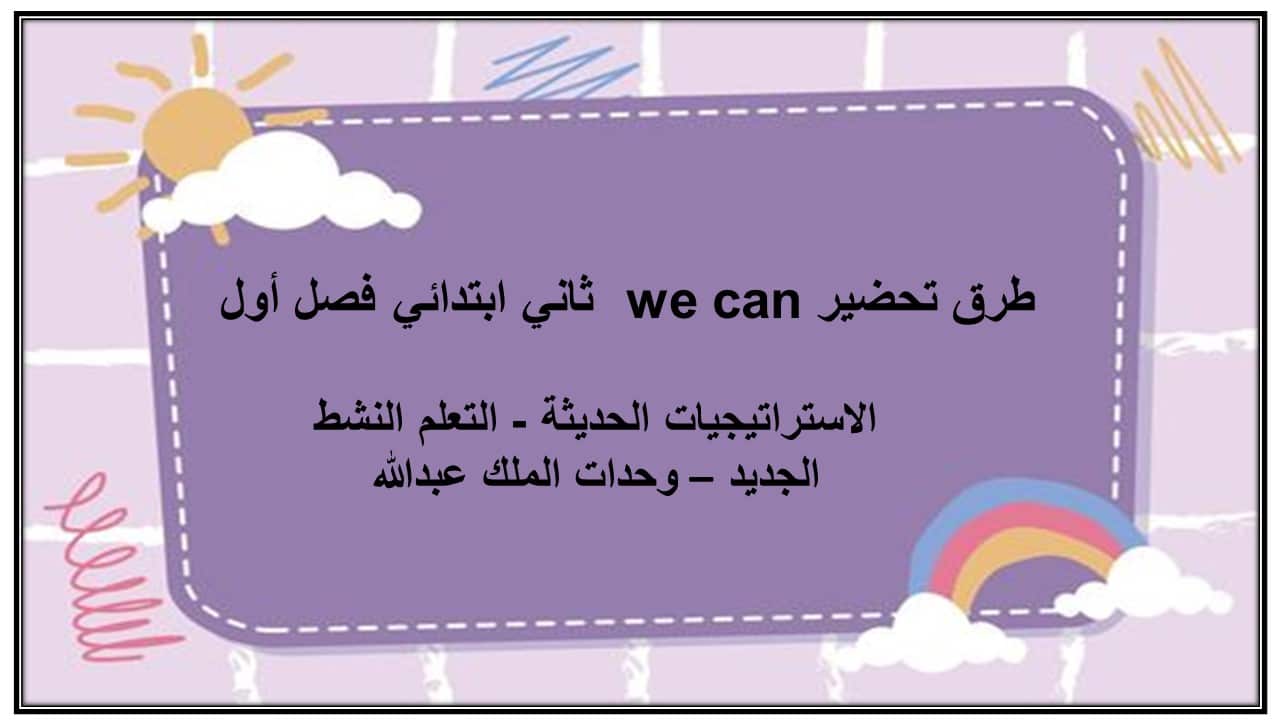 طرق تحضير we can ثاني ابتدائي فصل أول

الاستراتيجيات الحديثة - التعلم النشط الجديد – وحدات الملك عبدالله